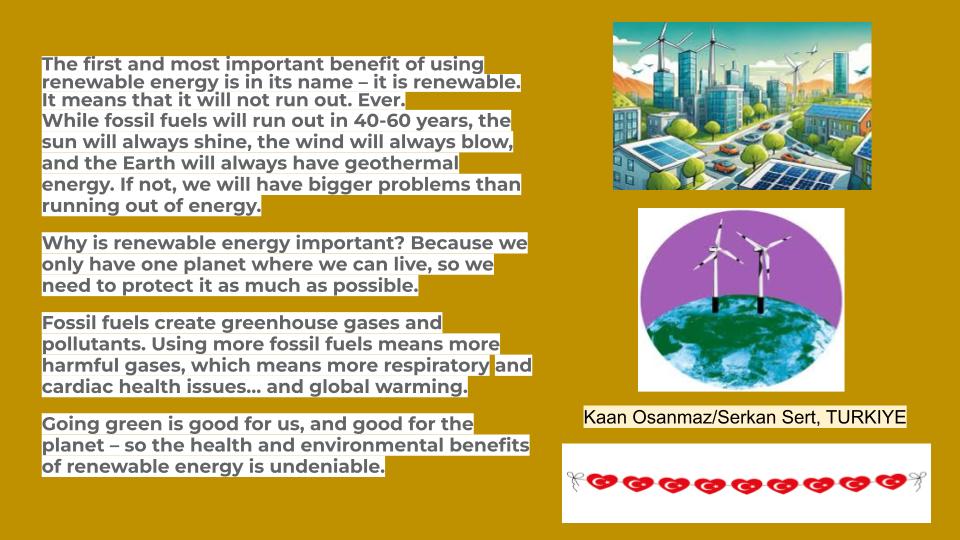 The first and most important benefit of using renewable energy is in its name – it is renewable. It means that it will not run out. Ever.
While fossil fuels will run out in 40-60 years, the sun will always shine, the wind will always blow, and the Earth will always have geothermal energy. If not, we will have bigger problems than running out of energy.

Why is renewable energy important? Because we only have one planet where we can live, so we need to protect it as much as possible.

Fossil fuels create greenhouse gases and pollutants. Using more fossil fuels means more harmful gases, which means more respiratory and cardiac health issues... and global warming.

Going green is good for us, and good for the planet – so the health and environmental benefits of renewable energy is undeniable.

Kaan Osanmaz/Serkan Sert, TURKIYE